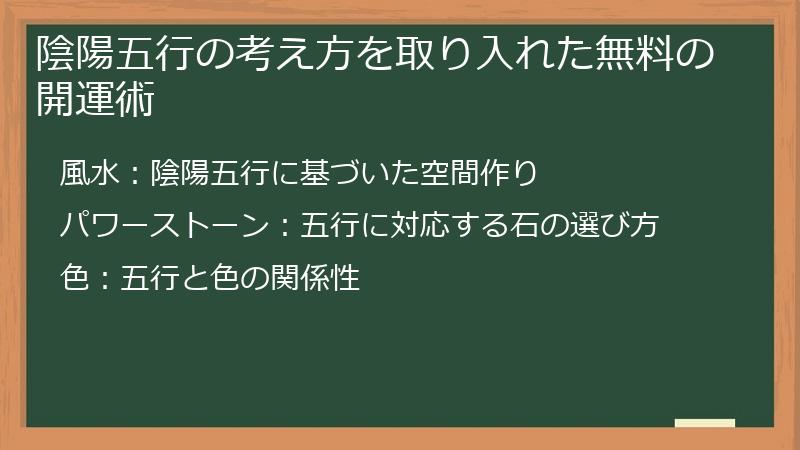 陰陽五行の考え方を取り入れた無料の開運術

風水：陰陽五行に基づいた空間作り

パワーストーン：五行に対応する石の選び方

色：五行と色の関係性